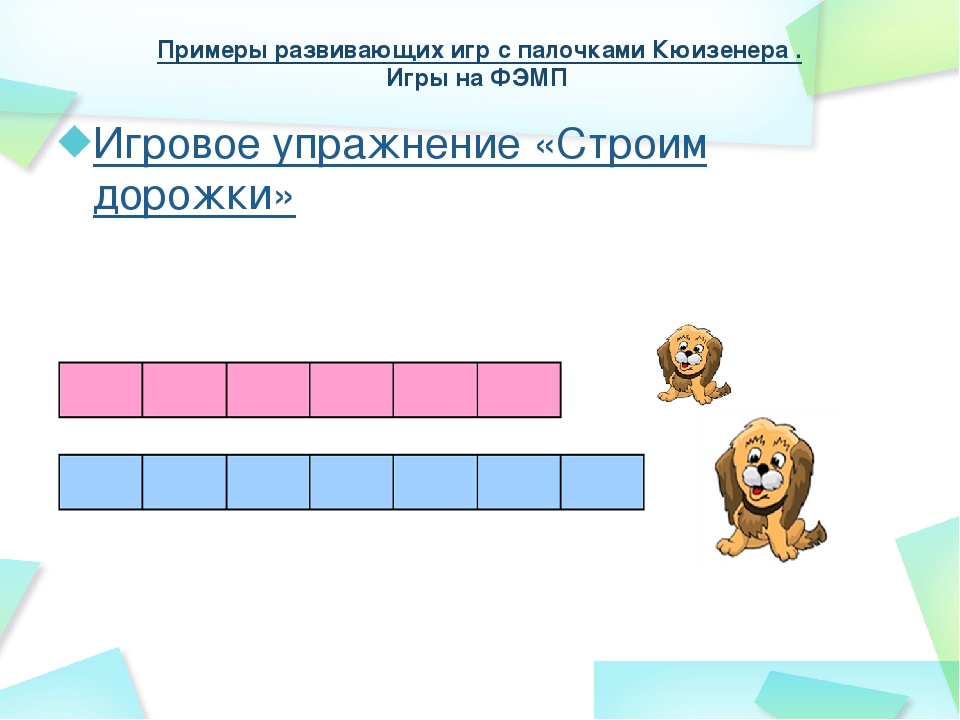 Примеры развивающих игр с палочками Кюизенера .
Игры на ФЭМП

Игровое упражнение «Строим дорожки»